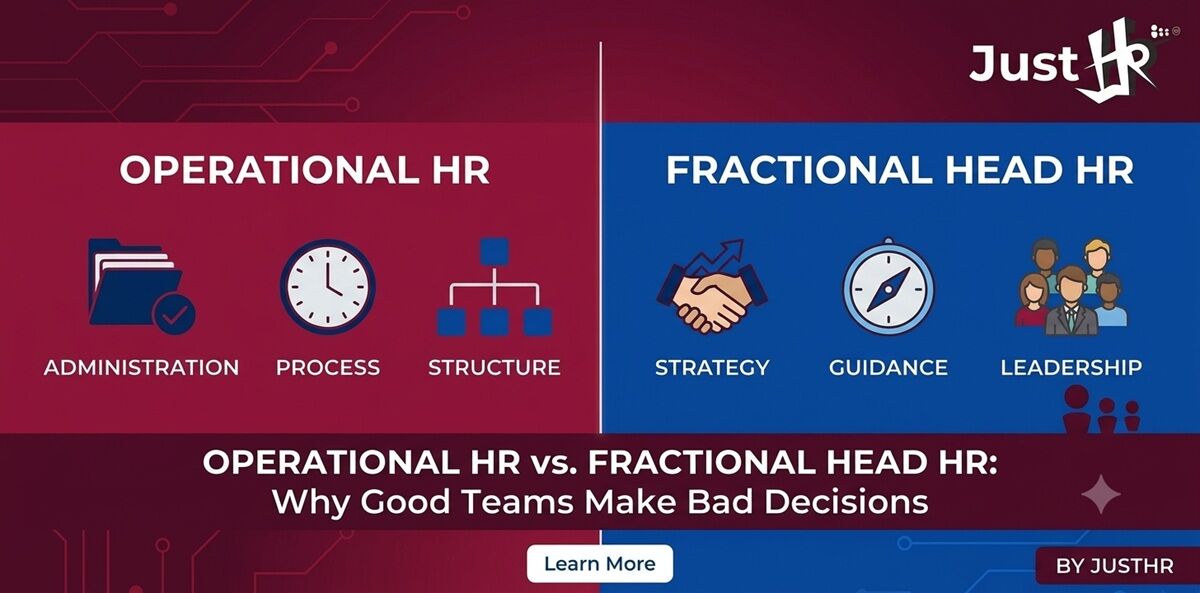 Just HR

OPERATIONAL HR

ADMINISTRATION PROCESS STRUCTURE

FRACTIONAL HEAD HR

STRATEGY GUIDANCE LEADERSHIP

OPERATIONAL HR vs. FRACTIONAL HEAD HR:
Why Good Teams Make Bad Decisions

Learn More

BY JUSTHR